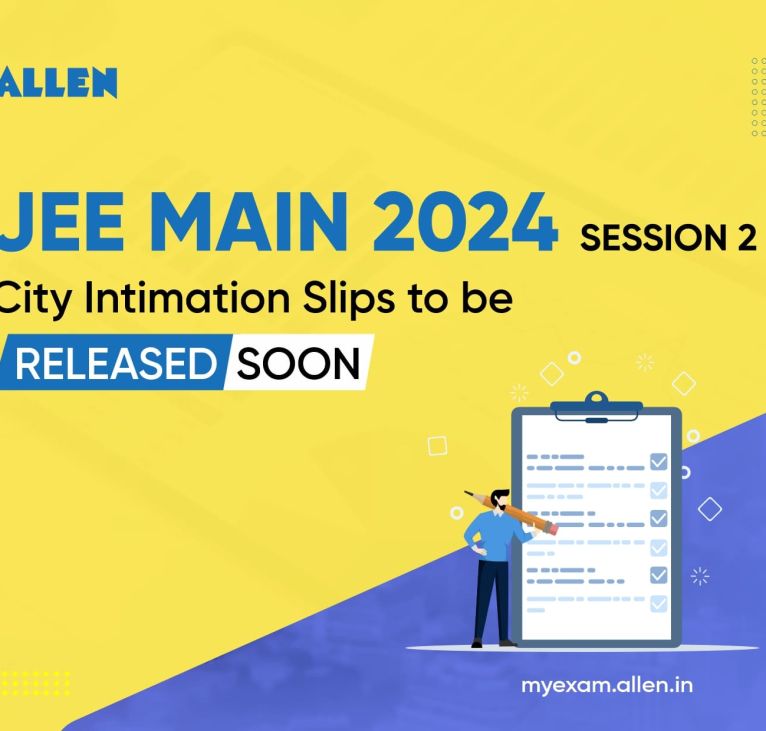 ALLEN

JEE MAIN 2024 SESSION 2

City Intimation Slips to be

RELEASED SOON

myexam.allen.in